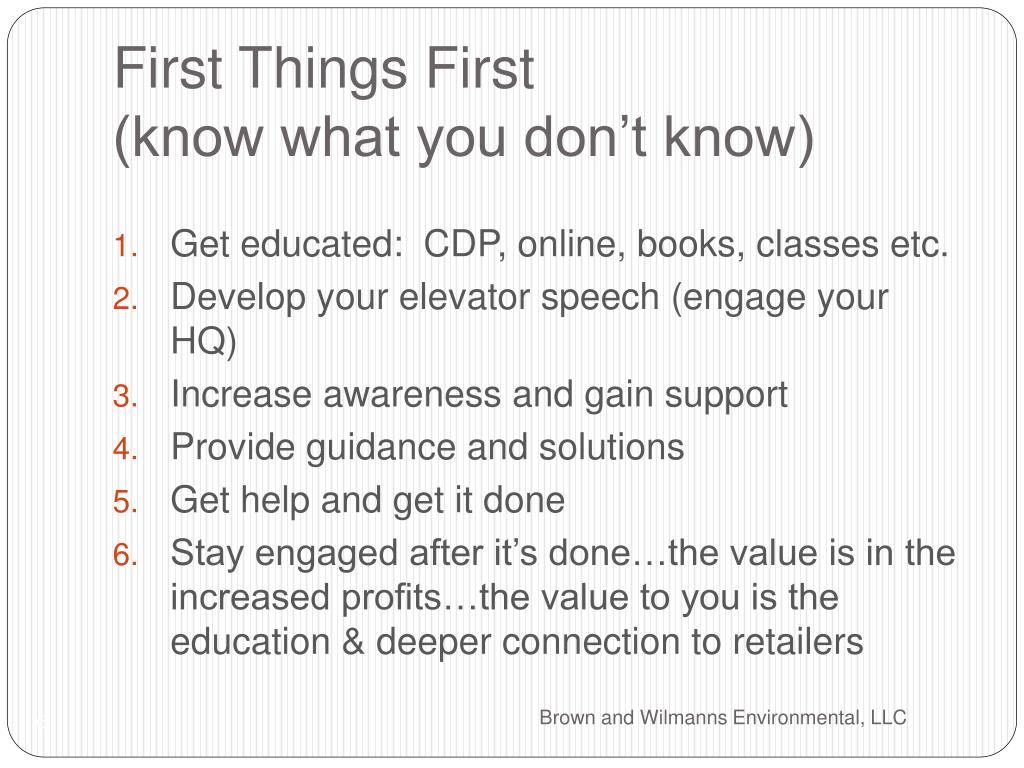 First Things First
(know what you don’t know)

1. Get educated: CDP, online, books, classes etc.
2. Develop your elevator speech (engage your HQ)
3. Increase awareness and gain support
4. Provide guidance and solutions
5. Get help and get it done
6. Stay engaged after it’s done…the value is in the increased profits…the value to you is the education & deeper connection to retailers

Brown and Wilmanns Environmental, LLC